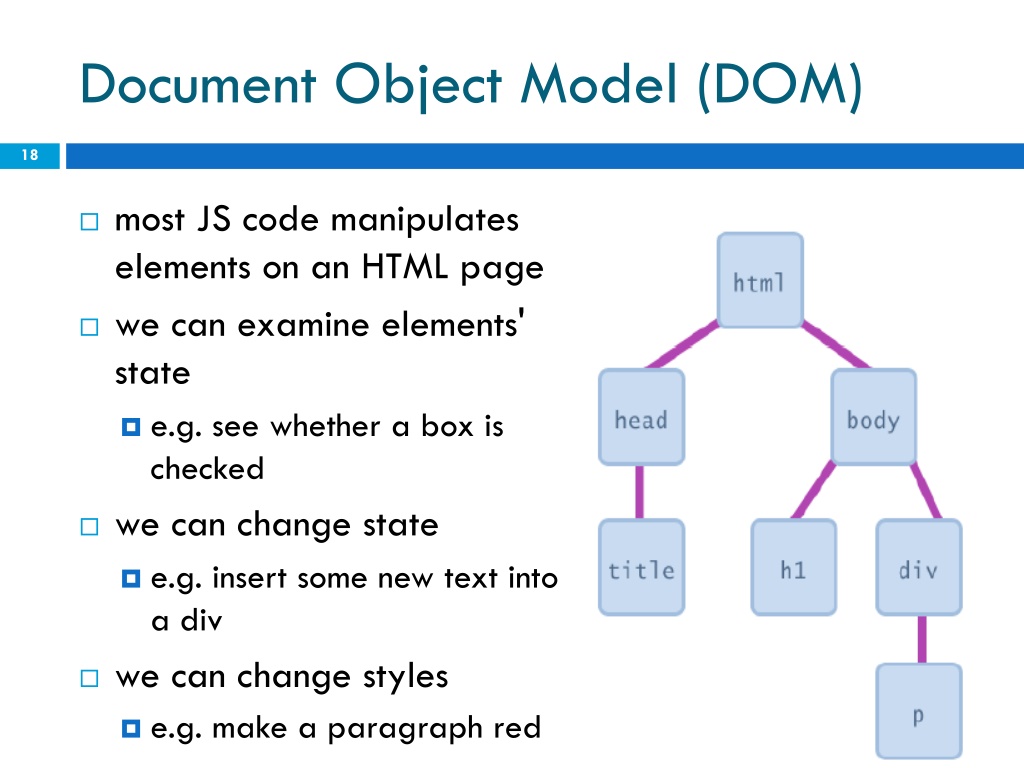 Document Object Model (DOM)

18

most JS code manipulates elements on an HTML page

we can examine elements' state

e.g. see whether a box is checked

we can change state

e.g. insert some new text into a div

we can change styles

e.g. make a paragraph red

html

head

body

title

h1

div

p